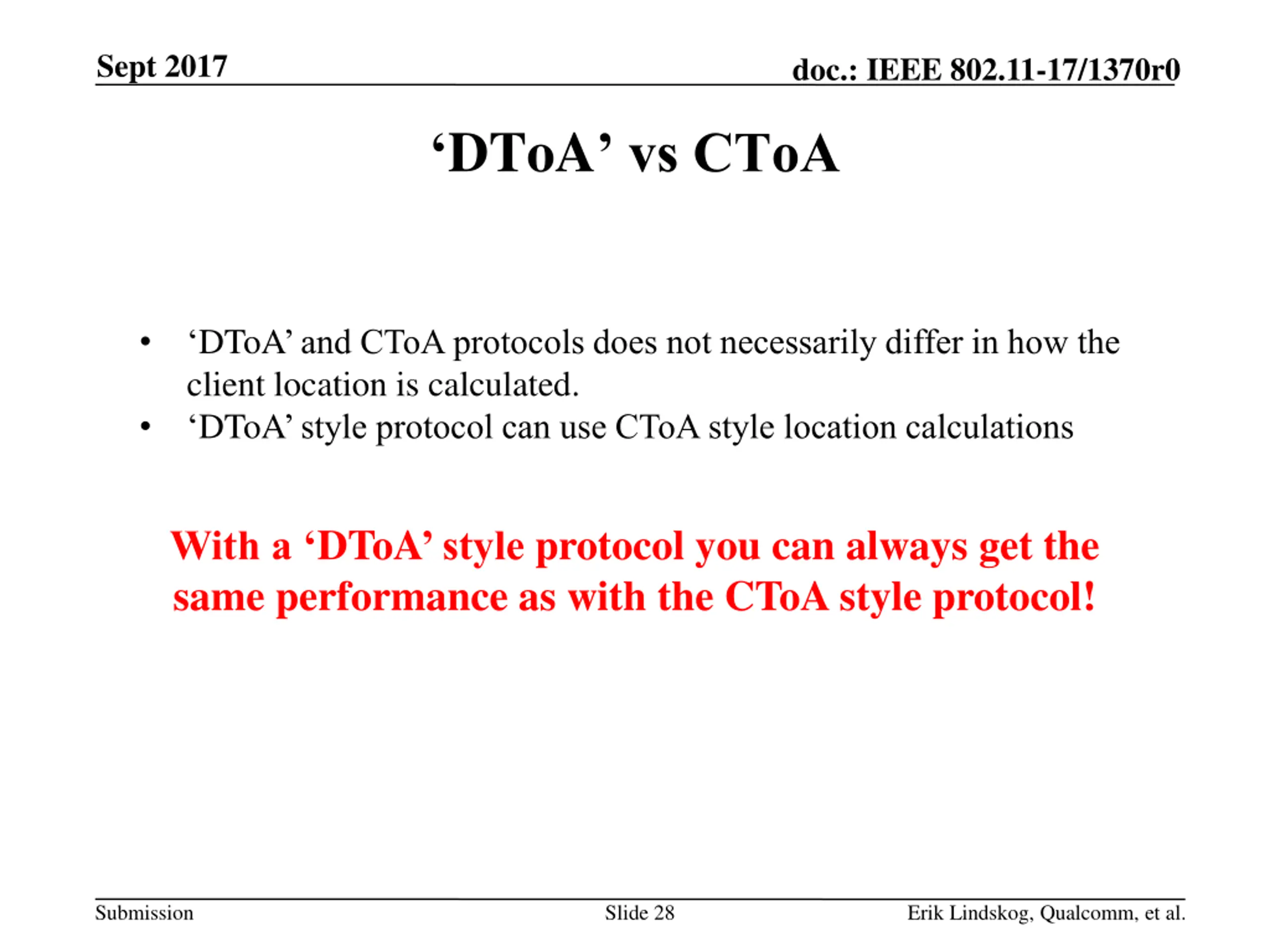 Sept 2017

doc.: IEEE 802.11-17/1370r0

‘DToA’ vs CToA

• ‘DToA’ and CToA protocols does not necessarily differ in how the client location is calculated.
• ‘DToA’ style protocol can use CToA style location calculations

With a ‘DToA’ style protocol you can always get the same performance as with the CToA style protocol!

Submission

Slide 28

Erik Lindskog, Qualcomm, et al.